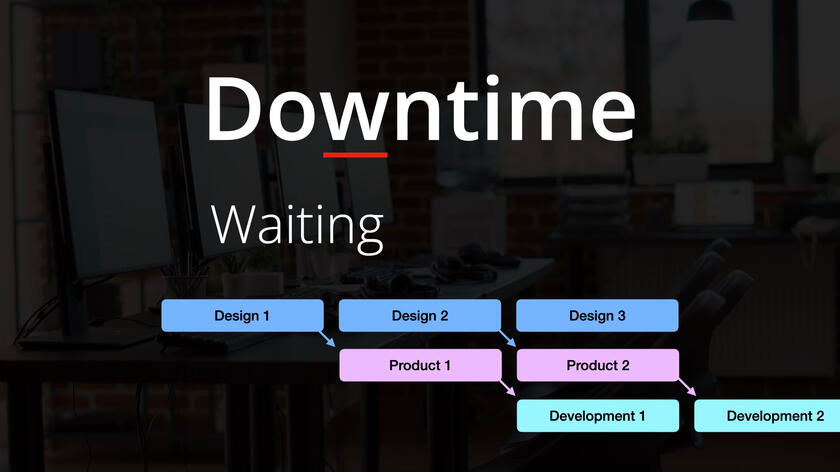 Downtime

Waiting

Design 1
Design 2
Design 3
Product 1
Product 2
Development 1
Development 2